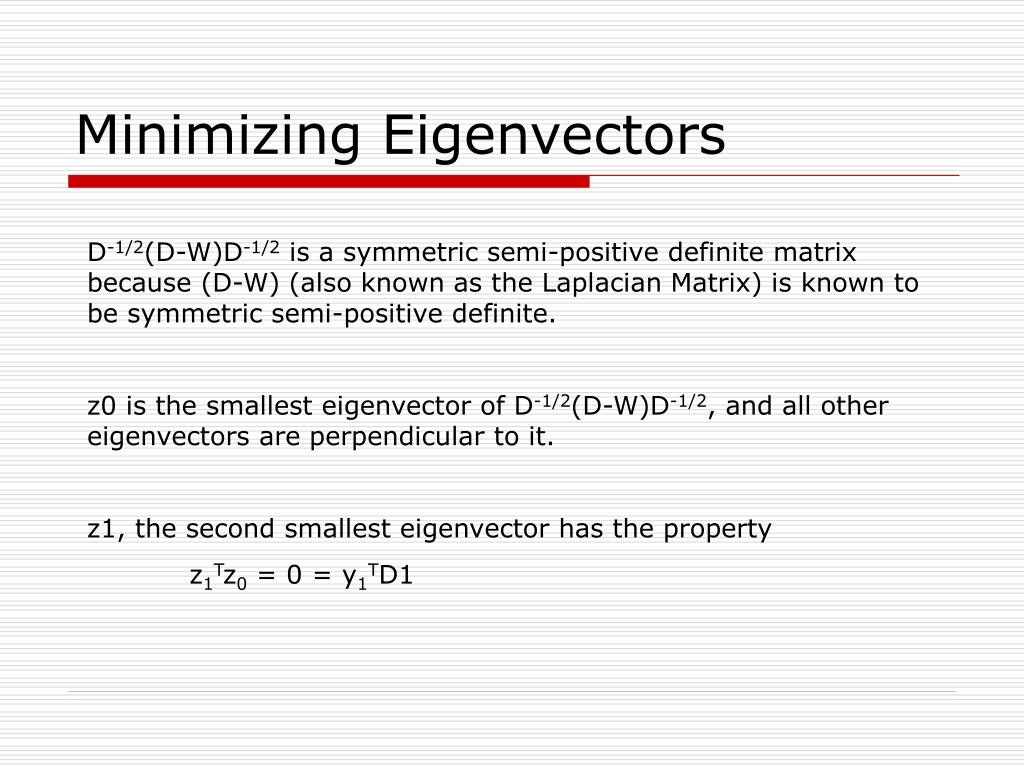 Minimizing Eigenvectors

$D^{-1/2}(D-W)D^{-1/2}$ is a symmetric semi-positive definite matrix because (D-W) (also known as the Laplacian Matrix) is known to be symmetric semi-positive definite.

z0 is the smallest eigenvector of $D^{-1/2}(D-W)D^{-1/2}$, and all other eigenvectors are perpendicular to it.

z1, the second smallest eigenvector has the property

$z_1^T z_0 = 0 = y_1^T D1$